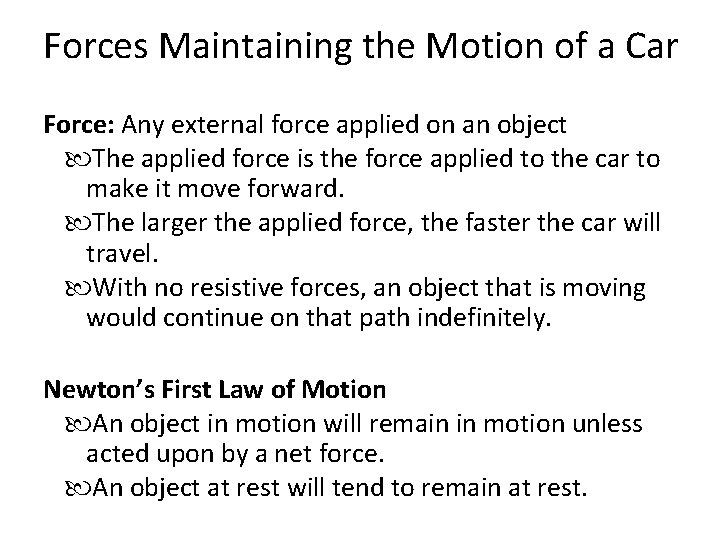 Forces Maintaining the Motion of a Car

Force: Any external force applied on an object

The applied force is the force applied to the car to make it move forward.

The larger the applied force, the faster the car will travel.

With no resistive forces, an object that is moving would continue on that path indefinitely.

Newton's First Law of Motion

An object in motion will remain in motion unless acted upon by a net force.

An object at rest will tend to remain at rest.